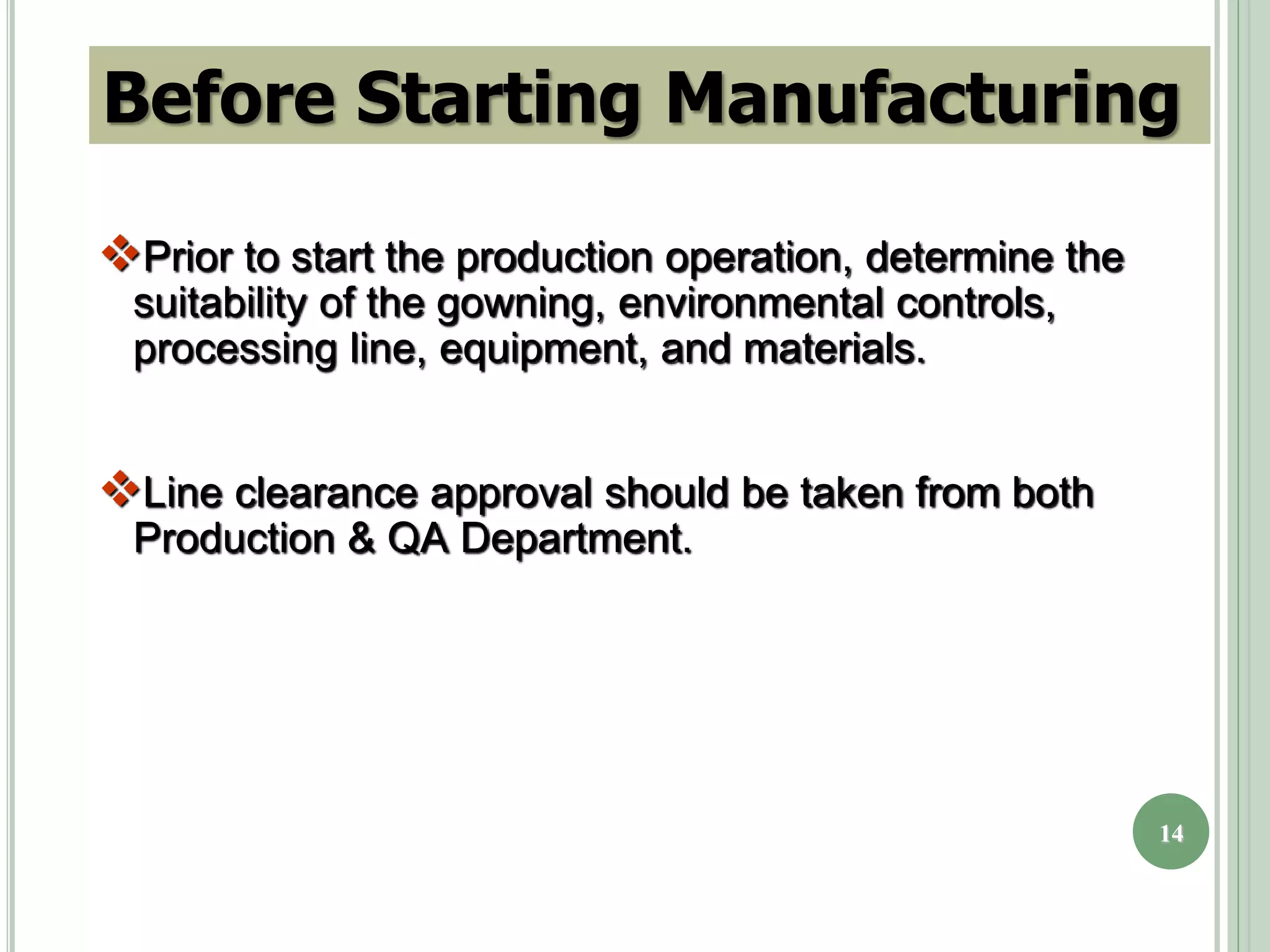 Before Starting Manufacturing

❖Prior to start the production operation, determine the suitability of the gowning, environmental controls, processing line, equipment, and materials.

❖Line clearance approval should be taken from both Production & QA Department.

14